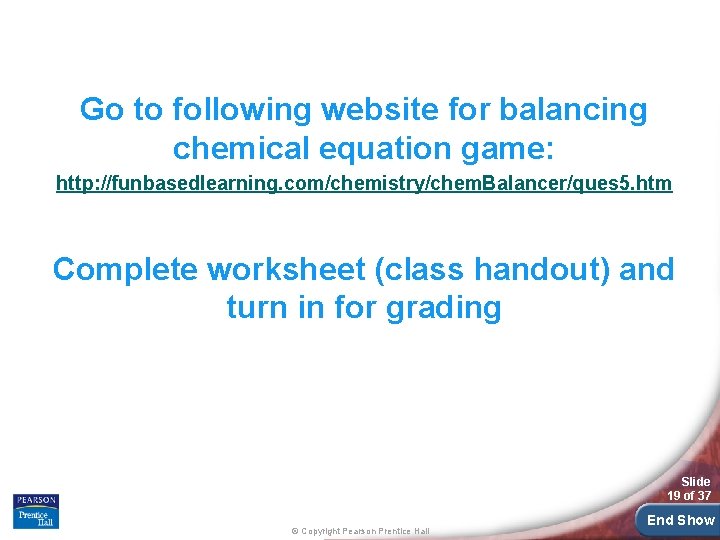 Go to following website for balancing chemical equation game:

http://funbasedlearning.com/chemistry/chemBalancer/ques5.htm

Complete worksheet (class handout) and turn in for grading

PEARSON
Prentice Hall

© Copyright Pearson Prentice Hall

Slide
19 of 37

End Show